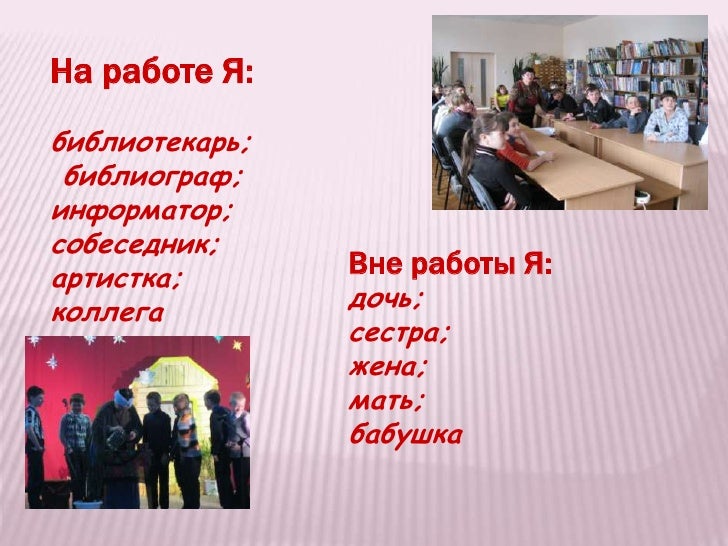 На работе Я:

библиотекарь;
библиограф;
информатор;
собеседник;
артистка;
коллега

Вне работы Я:
дочь;
сестра;
жена;
мать;
бабушка